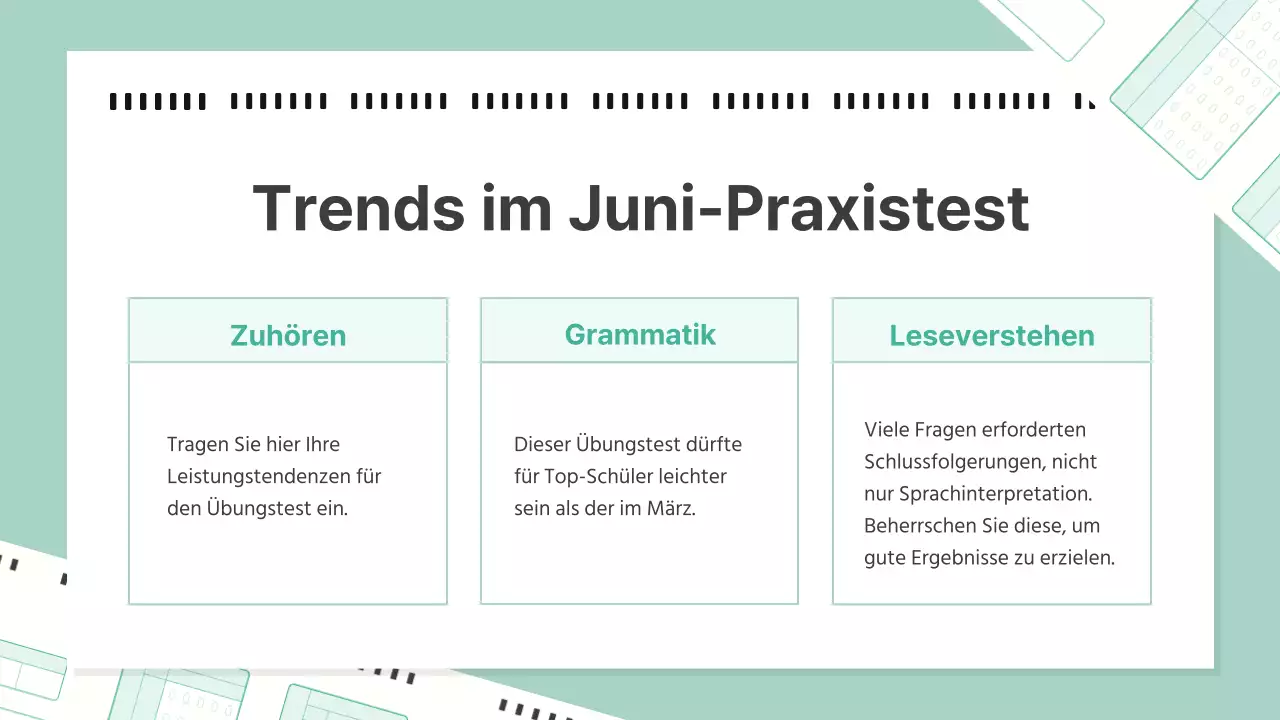 Trends im Juni-Praxistest

Zuhören

Tragen Sie hier Ihre Leistungstendenzen für den Übungstest ein.

Grammatik

Dieser Übungstest dürfte für Top-Schüler leichter sein als der im März.

Leseverstehen

Viele Fragen erforderten Schlussfolgerungen, nicht nur Sprachinterpretation. Beherrschen Sie diese, um gute Ergebnisse zu erzielen.